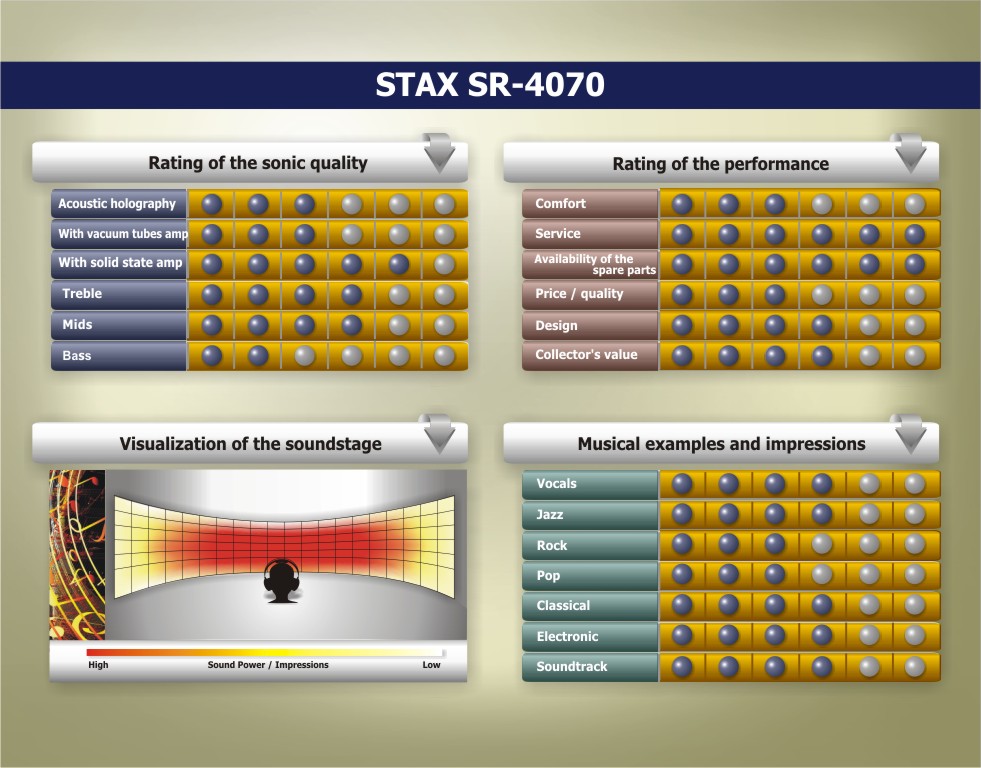 STAX SR-4070

Rating of the sonic quality

Acoustic holography
With vacuum tubes amp
With solid state amp
Treble
Mids
Bass

Rating of the performance

Comfort
Service
Availability of the spare parts
Price / quality
Design
Collector's value

Visualization of the soundstage

High
Sound Power / Impressions
Low

Musical examples and impressions

Vocals
Jazz
Rock
Pop
Classical
Electronic
Soundtrack